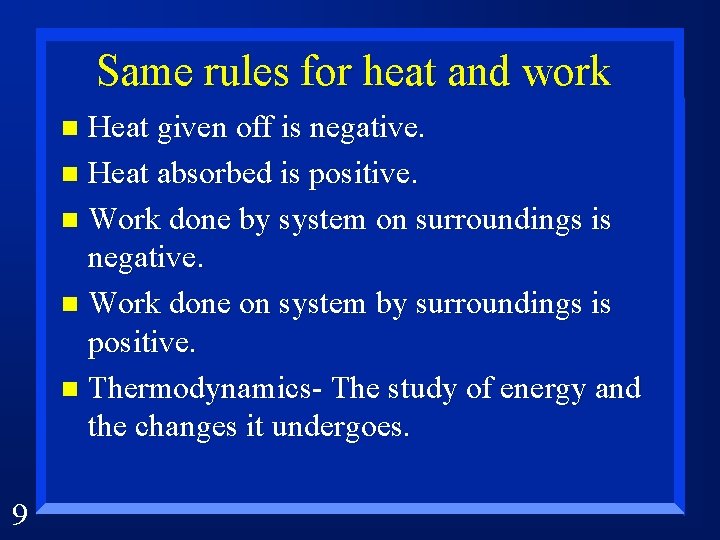 Same rules for heat and work

- Heat given off is negative.
- Heat absorbed is positive.
- Work done by system on surroundings is negative.
- Work done on system by surroundings is positive.
- Thermodynamics- The study of energy and the changes it undergoes.

9